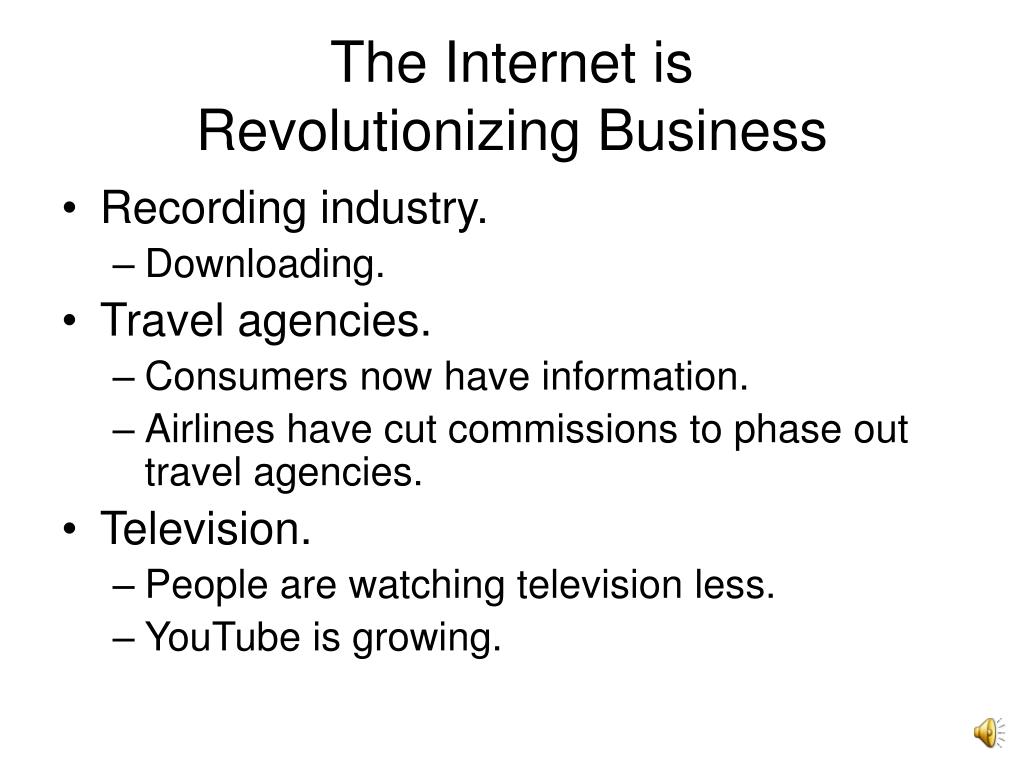 The Internet is Revolutionizing Business

• Recording industry.
– Downloading.
• Travel agencies.
– Consumers now have information.
– Airlines have cut commissions to phase out travel agencies.
• Television.
– People are watching television less.
– YouTube is growing.